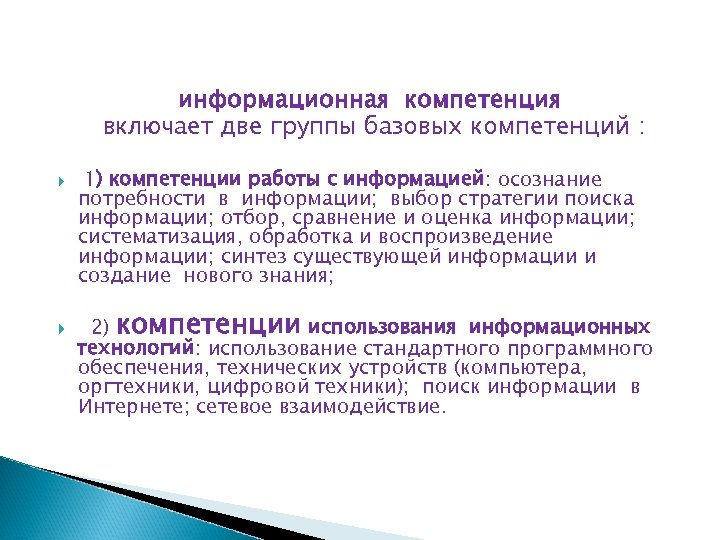 информационная компетенция
включает две группы базовых компетенций :

1) компетенции работы с информацией: осознание потребности в информации; выбор стратегии поиска информации; отбор, сравнение и оценка информации; систематизация, обработка и воспроизведение информации; синтез существующей информации и создание нового знания;

2) компетенции использования информационных технологий: использование стандартного программного обеспечения, технических устройств (компьютера, оргтехники, цифровой техники); поиск информации в Интернете; сетевое взаимодействие.